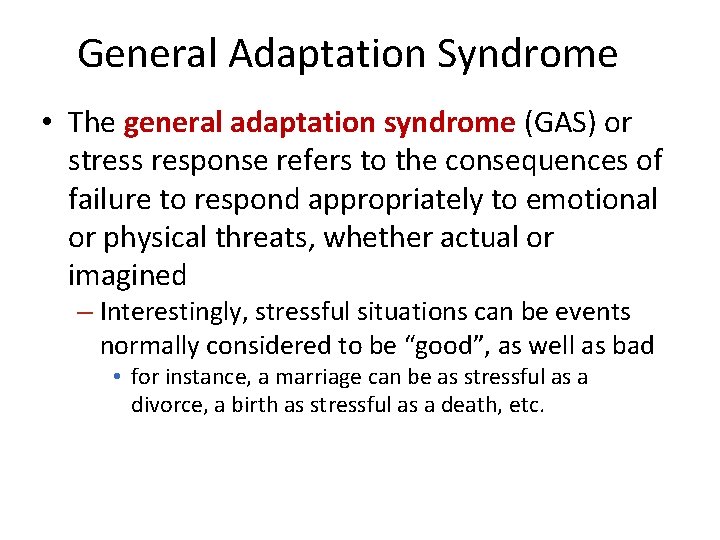 General Adaptation Syndrome

• The general adaptation syndrome (GAS) or stress response refers to the consequences of failure to respond appropriately to emotional or physical threats, whether actual or imagined

– Interestingly, stressful situations can be events normally considered to be “good”, as well as bad

• for instance, a marriage can be as stressful as a divorce, a birth as stressful as a death, etc.